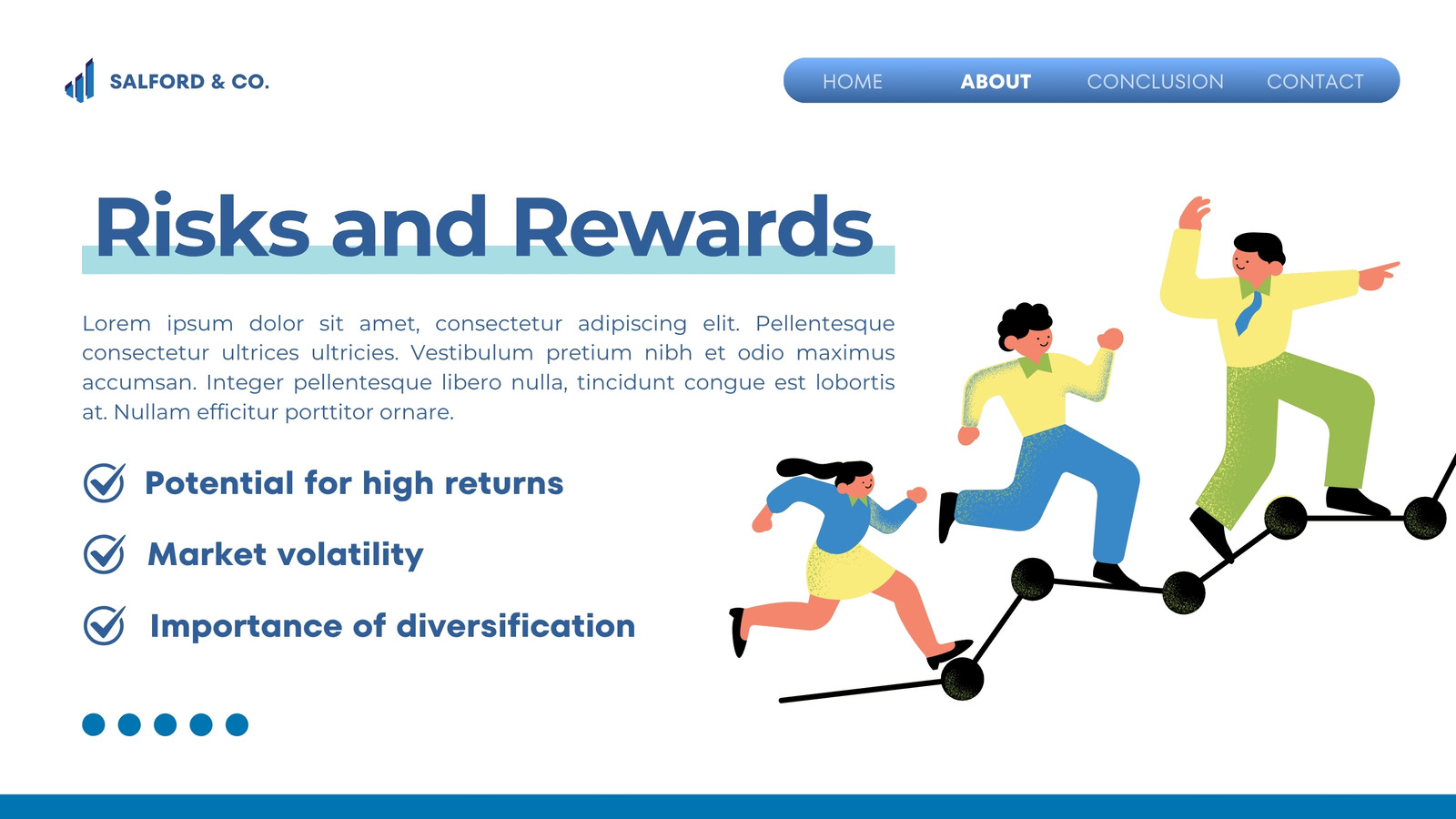 SALFORD & CO.

HOME ABOUT CONCLUSION CONTACT

Risks and Rewards

Lorem ipsum dolor sit amet, consectetur adipiscing elit. Pellentesque consectetur ultrices ultricies. Vestibulum pretium nibh et odio maximus accumsan. Integer pellentesque libero nulla, tincidunt congue est lobortis at. Nullam efficitur porttitor ornare.

Potential for high returns

Market volatility

Importance of diversification